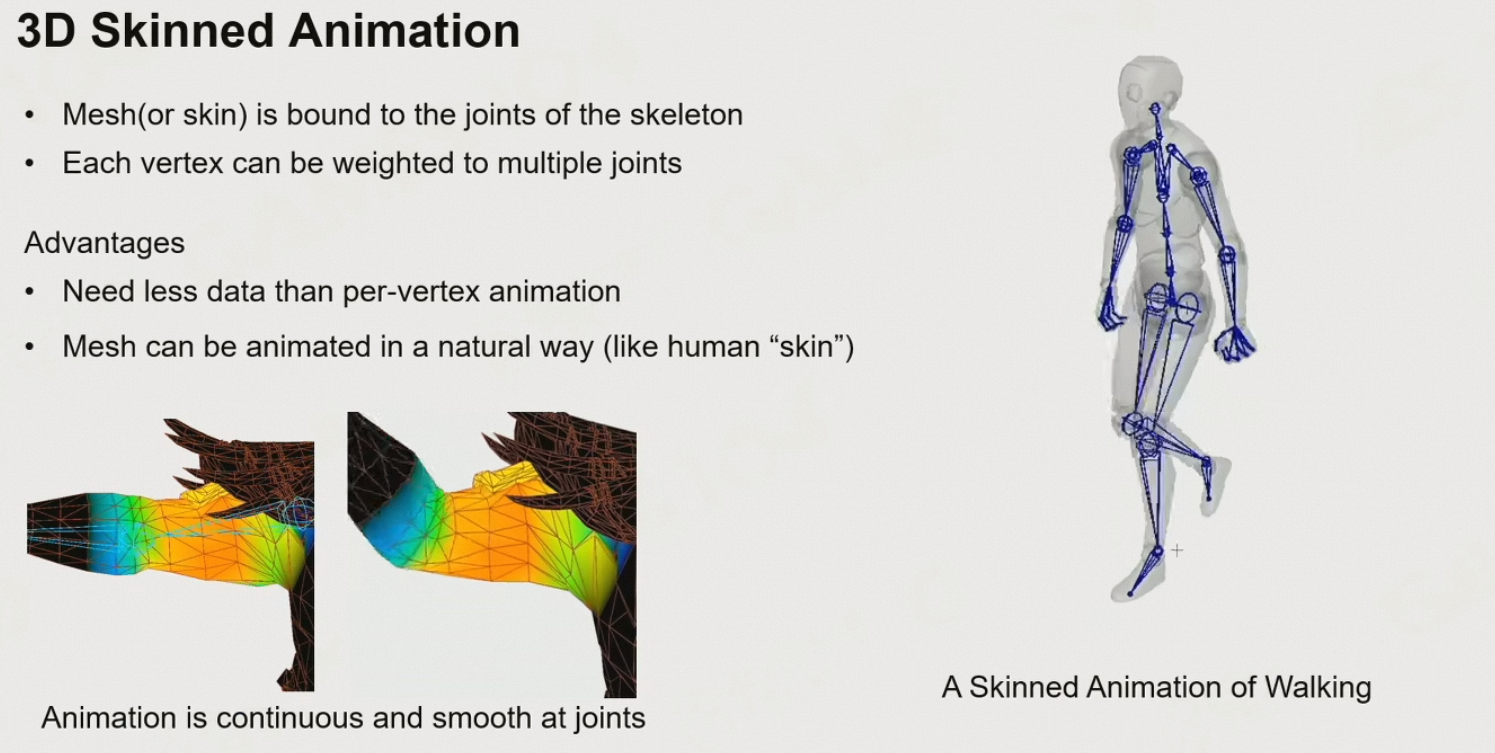 3D Skinned Animation

• Mesh(or skin) is bound to the joints of the skeleton
• Each vertex can be weighted to multiple joints

Advantages
• Need less data than per-vertex animation
• Mesh can be animated in a natural way (like human “skin”)

Animation is continuous and smooth at joints

A Skinned Animation of Walking